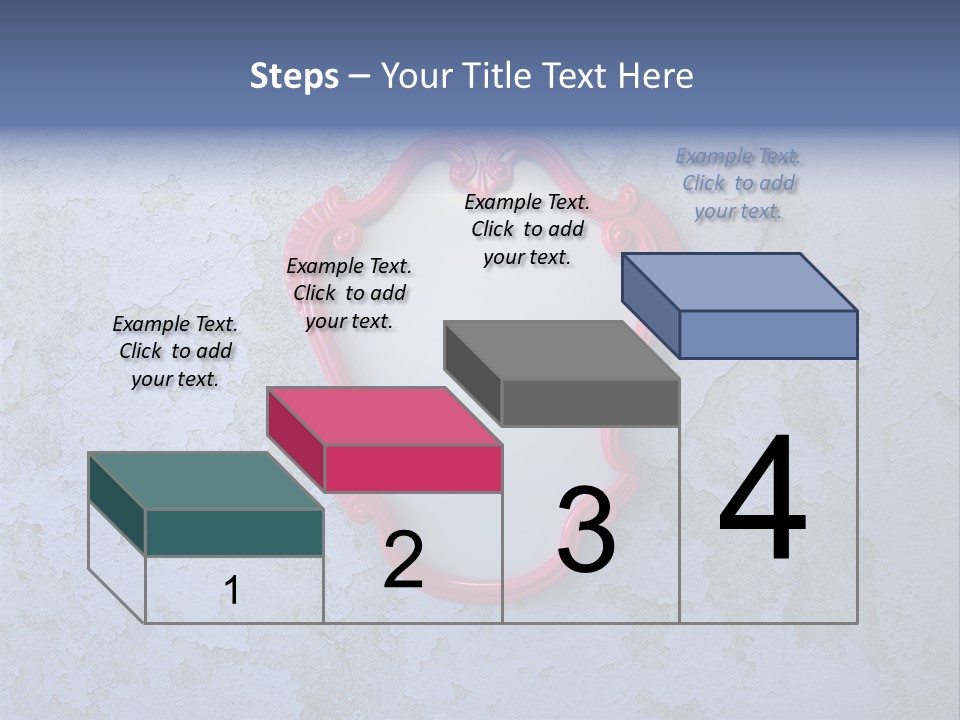 Steps – Your Title Text Here

Example Text. Click to add your text.

Example Text. Click to add your text.

Example Text. Click to add your text.

Example Text. Click to add your text.

1

2

3

4